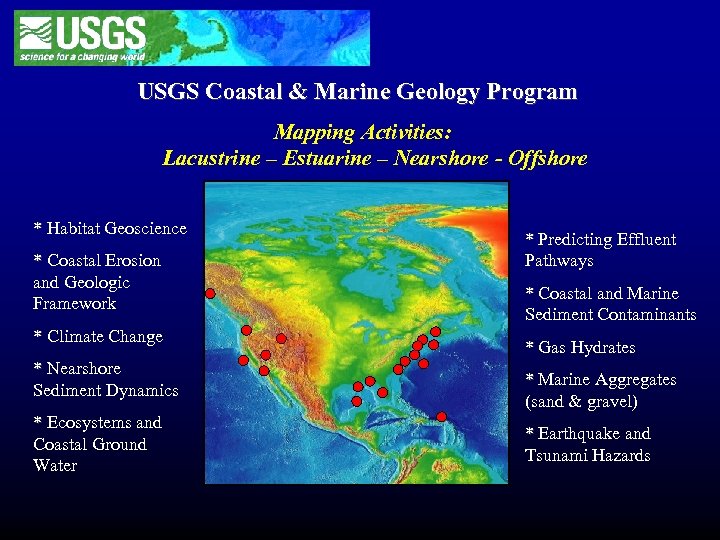 USGS
science for a changing world

USGS Coastal & Marine Geology Program

Mapping Activities:
Lacustrine – Estuarine – Nearshore - Offshore

* Habitat Geoscience

* Coastal Erosion and Geologic Framework

* Climate Change

* Nearshore Sediment Dynamics

* Ecosystems and Coastal Ground Water

* Predicting Effluent Pathways

* Coastal and Marine Sediment Contaminants

* Gas Hydrates

* Marine Aggregates (sand & gravel)

* Earthquake and Tsunami Hazards